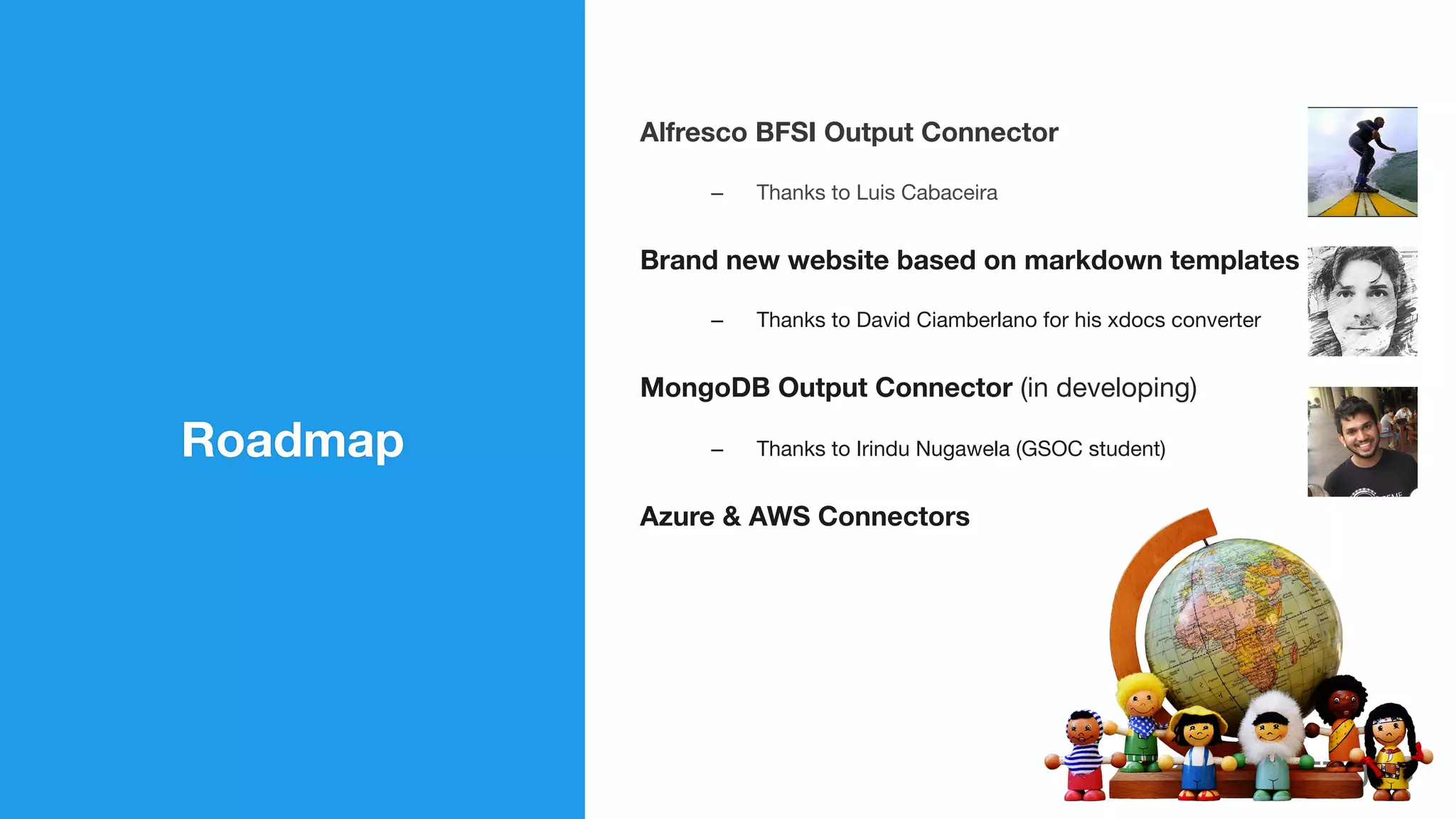 Roadmap

Alfresco BFSI Output Connector

– Thanks to Luis Cabaceira

Brand new website based on markdown templates

– Thanks to David Ciamberlano for his xdocs converter

MongoDB Output Connector (in developing)

– Thanks to Irindu Nugawela (GSOC student)

Azure & AWS Connectors